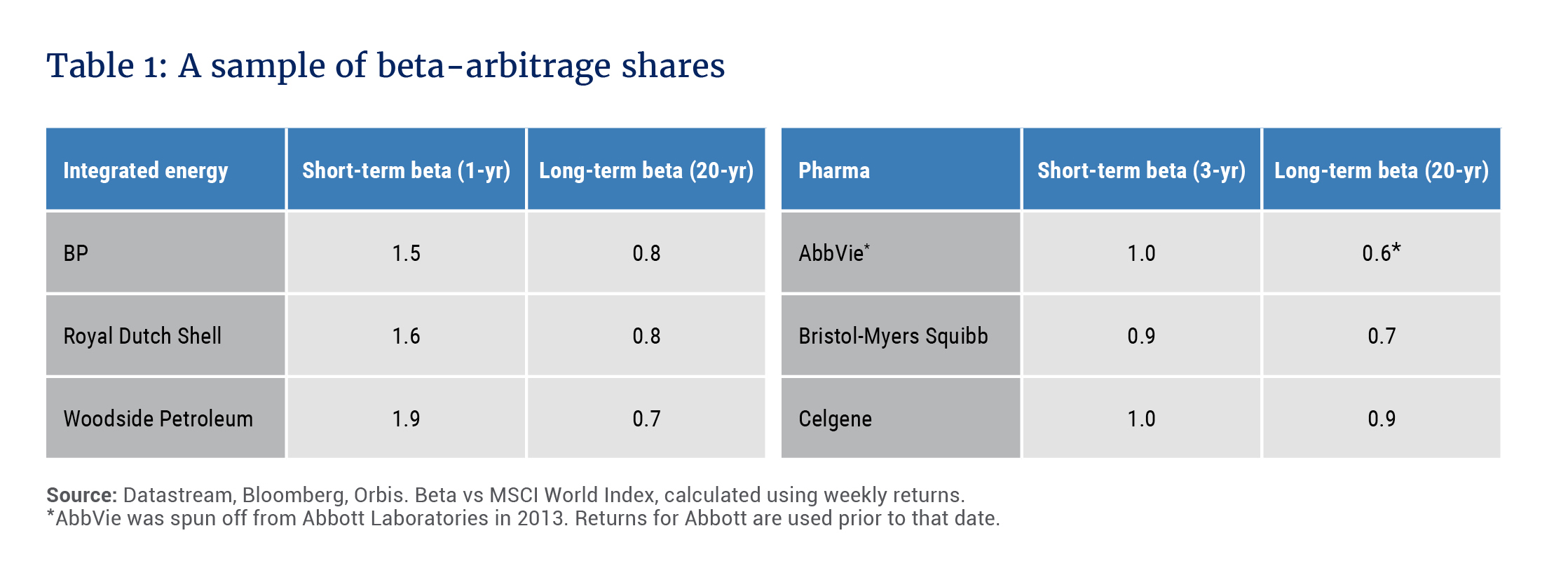 Table 1: A sample of beta-arbitrage shares

| Integrated energy | Short-term beta (1-yr) | Long-term beta (20-yr) |
|---|---|---|
| BP | 1.5 | 0.8 |
| Royal Dutch Shell | 1.6 | 0.8 |
| Woodside Petroleum | 1.9 | 0.7 |

| Pharma | Short-term beta (3-yr) | Long-term beta (20-yr) |
|---|---|---|
| AbbVie* | 1.0 | 0.6* |
| Bristol-Myers Squibb | 0.9 | 0.7 |
| Celgene | 1.0 | 0.9 |

Source: Datastream, Bloomberg, Orbis. Beta vs MSCI World Index, calculated using weekly returns.
*AbbVie was spun off from Abbott Laboratories in 2013. Returns for Abbott are used prior to that date.